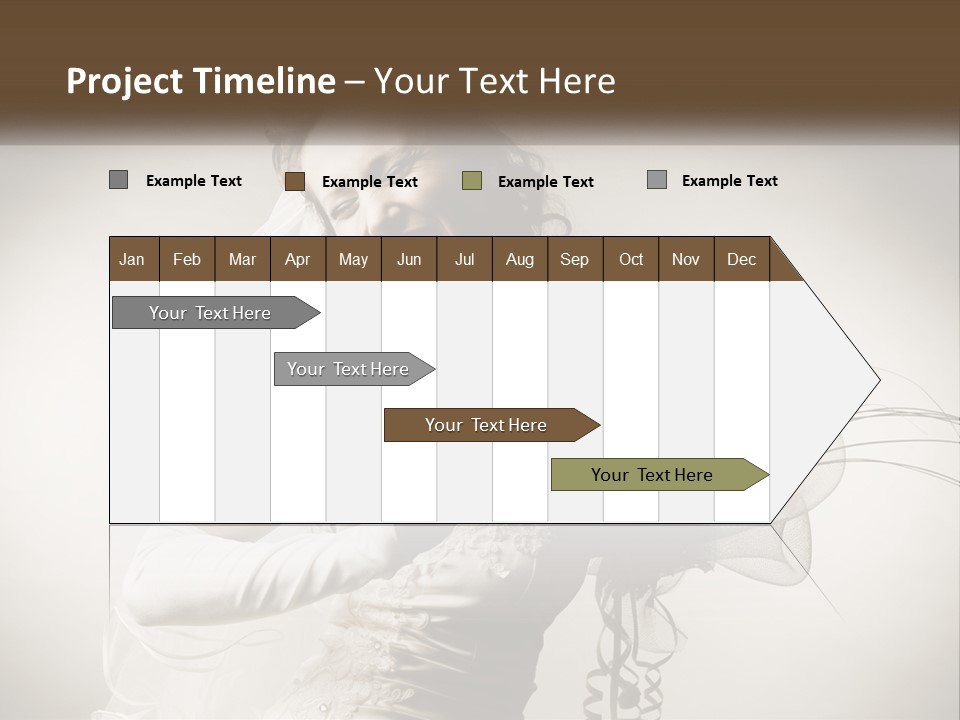 Project Timeline – Your Text Here

Example Text
Example Text
Example Text
Example Text

| Jan | Feb | Mar | Apr | May | Jun | Jul | Aug | Sep | Oct | Nov | Dec |
|---|---|---|---|---|---|---|---|---|---|---|---|

Your Text Here

Your Text Here

Your Text Here

Your Text Here